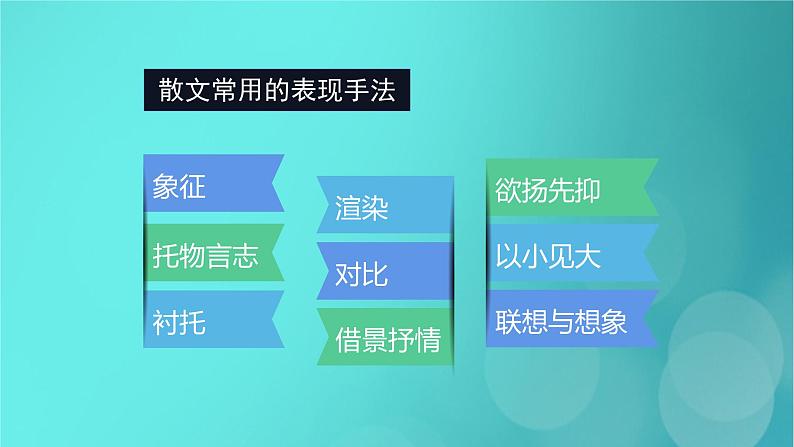 散文常用的表现手法

象征

托物言志

衬托

渲染

对比

借景抒情

欲扬先抑

以小见大

联想与想象